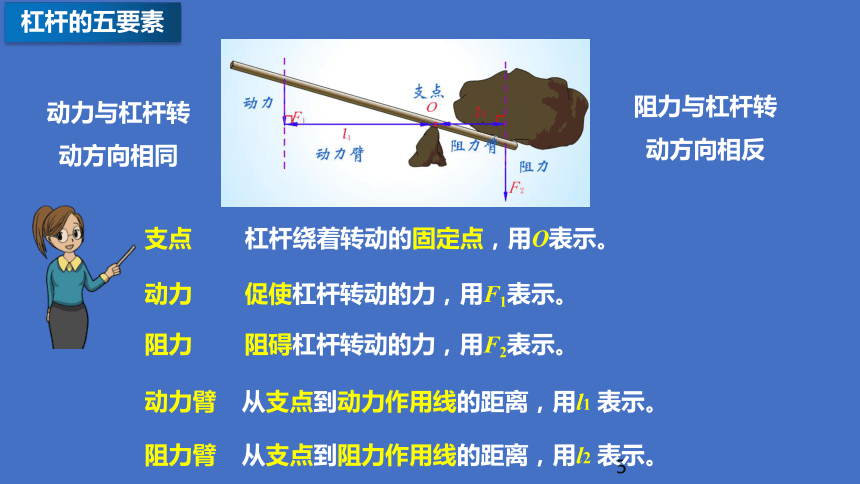 杠杆的五要素

动力与杠杆转动方向相同

动力 $F_1$ $l_1$ 动力臂 支点 $O$ $l_2$ 阻力臂 阻力 $F_2$

阻力与杠杆转动方向相反

支点　杠杆绕着转动的固定点，用$O$表示。

动力　促使杠杆转动的力，用$F_1$表示。

阻力　阻碍杠杆转动的力，用$F_2$表示。

动力臂　从支点到动力作用线的距离，用$l_1$ 表示。

阻力臂　从支点到阻力作用线的距离，用$l_2$ 表示。

3